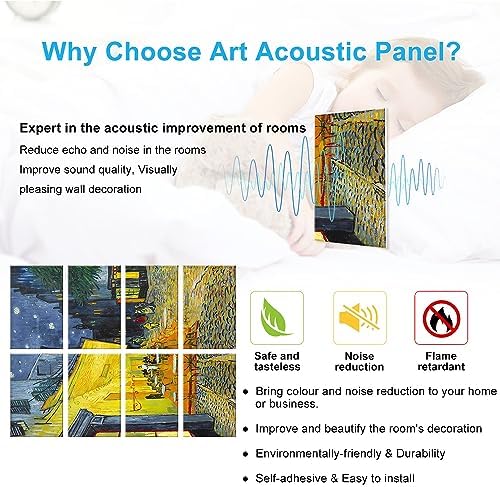 Why Choose Art Acoustic Panel?

Expert in the acoustic improvement of rooms

Reduce echo and noise in the rooms

Improve sound quality, Visually pleasing wall decoration

Safe and tasteless

Noise reduction

Flame retardant

• Bring colour and noise reduction to your home or business.

• Improve and beautify the room's decoration

• Environmentally-friendly & Durability

• Self-adhesive & Easy to install